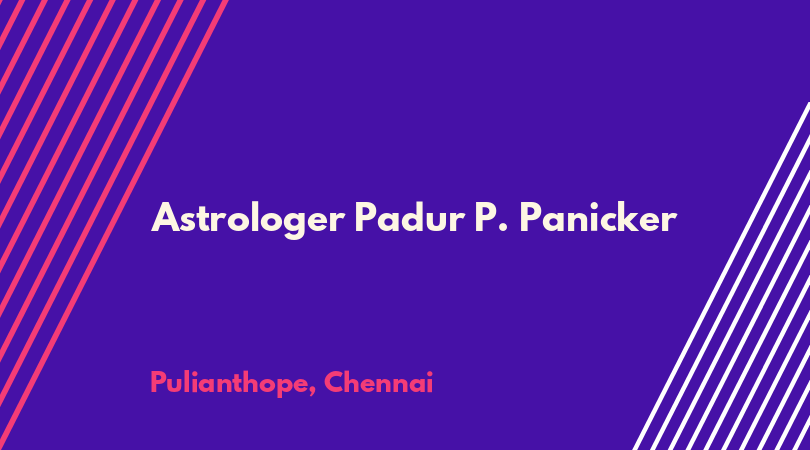 Astrologer Padur P. Panicker

Pulianthope, Chennai